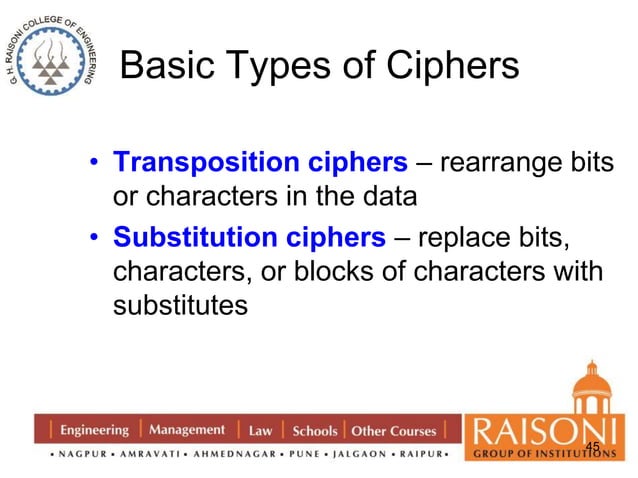 G. H. RAISONI COLLEGE OF ENGINEERING

Basic Types of Ciphers

• Transposition ciphers – rearrange bits or characters in the data

• Substitution ciphers – replace bits, characters, or blocks of characters with substitutes

Engineering | Management | Law | Schools | Other Courses

• NAGPUR • AMRAVATI • AHMEDNAGAR • PUNE • JALGAON • RAIPUR •

RAISONI GROUP OF INSTITUTIONS

45